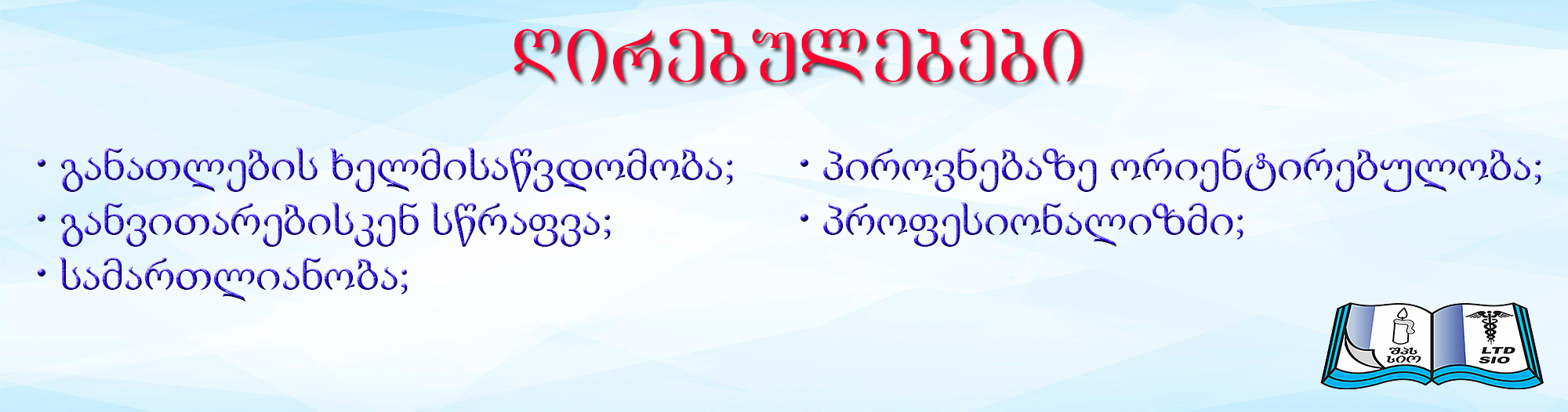 ღირებულებები

• განათლების ხელმისაწვდომობა;
• განვითარებისკენ სწრაფვა;
• სამართლიანობა;

• პიროვნებაზე ორიენტირებულობა;
• პროფესიონალიზმი;

შპს სიო
LTD SIO